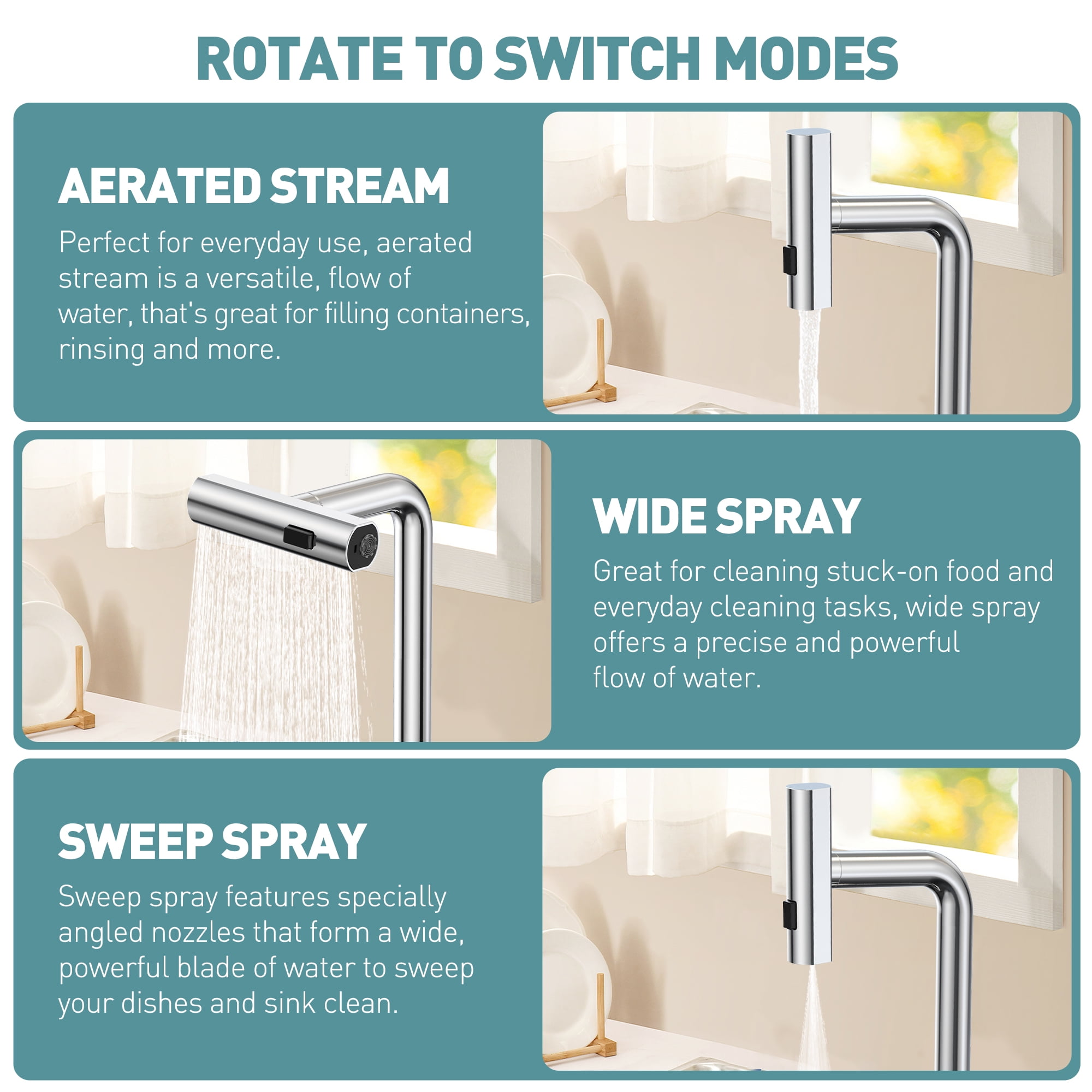 ROTATE TO SWITCH MODES

AERATED STREAM

Perfect for everyday use, aerated stream is a versatile, flow of water, that's great for filling containers, rinsing and more.

WIDE SPRAY

Great for cleaning stuck-on food and everyday cleaning tasks, wide spray offers a precise and powerful flow of water.

SWEEP SPRAY

Sweep spray features specially angled nozzles that form a wide, powerful blade of water to sweep your dishes and sink clean.